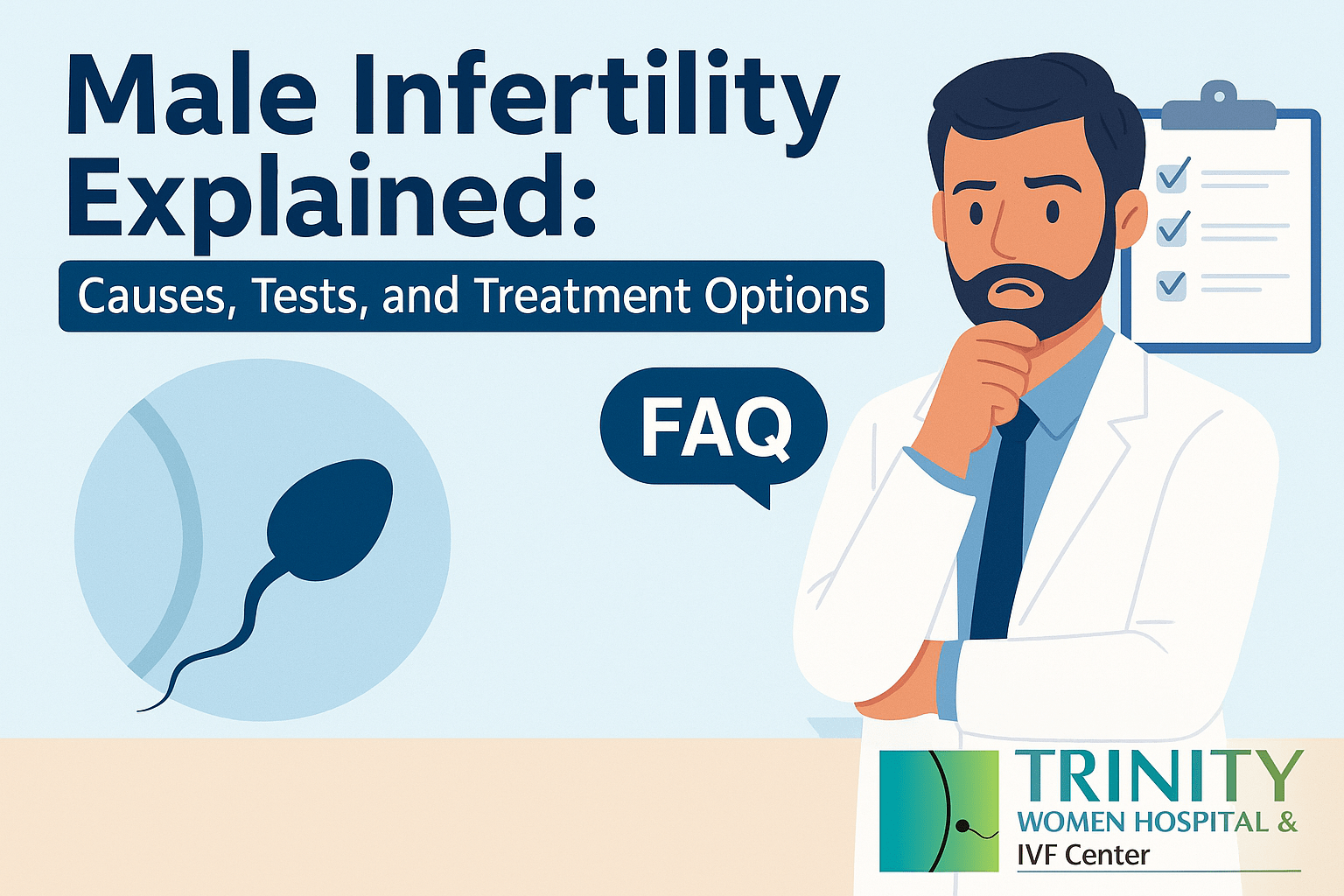 Male Infertility Explained:

Causes, Tests, and Treatment Options

FAQ

TRINITY
WOMEN HOSPITAL &
IVF Center